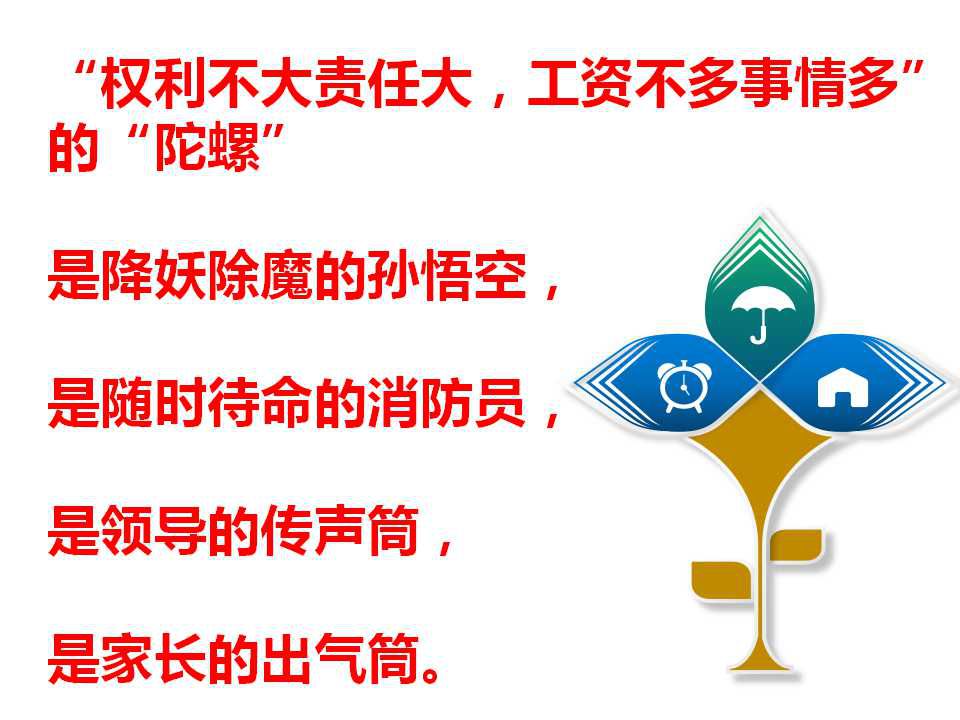 “权利不大责任大，工资不多事情多”的“陀螺”

是降妖除魔的孙悟空，

是随时待命的消防员，

是领导的传声筒，

是家长的出气筒。